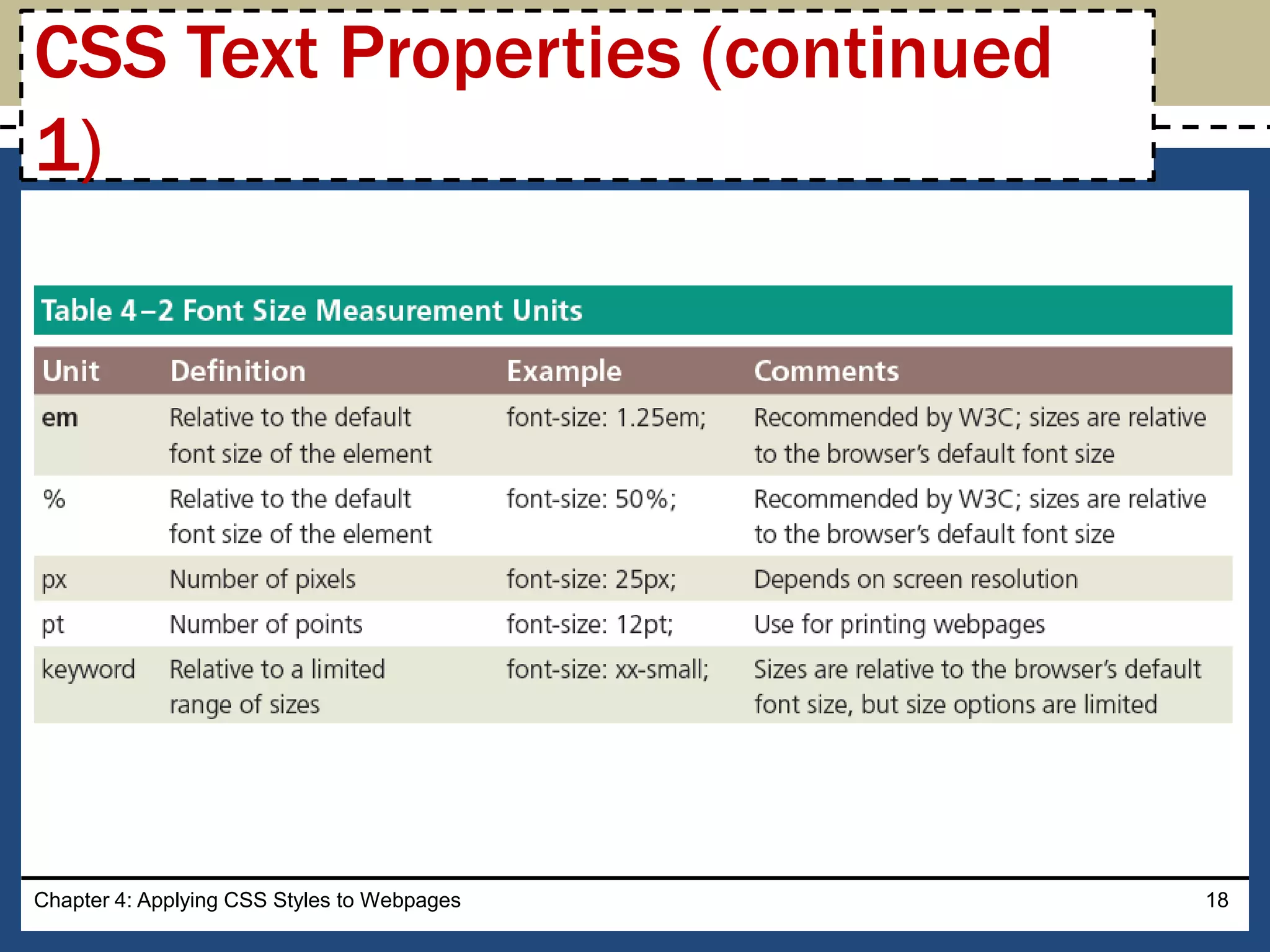 CSS Text Properties (continued 1)

Table 4–2 Font Size Measurement Units

| Unit | Definition | Example | Comments |
|---|---|---|---|
| em | Relative to the default font size of the element | font-size: 1.25em; | Recommended by W3C; sizes are relative to the browser's default font size |
| % | Relative to the default font size of the element | font-size: 50%; | Recommended by W3C; sizes are relative to the browser's default font size |
| px | Number of pixels | font-size: 25px; | Depends on screen resolution |
| pt | Number of points | font-size: 12pt; | Use for printing webpages |
| keyword | Relative to a limited range of sizes | font-size: xx-small; | Sizes are relative to the browser's default font size, but size options are limited |

Chapter 4: Applying CSS Styles to Webpages

18